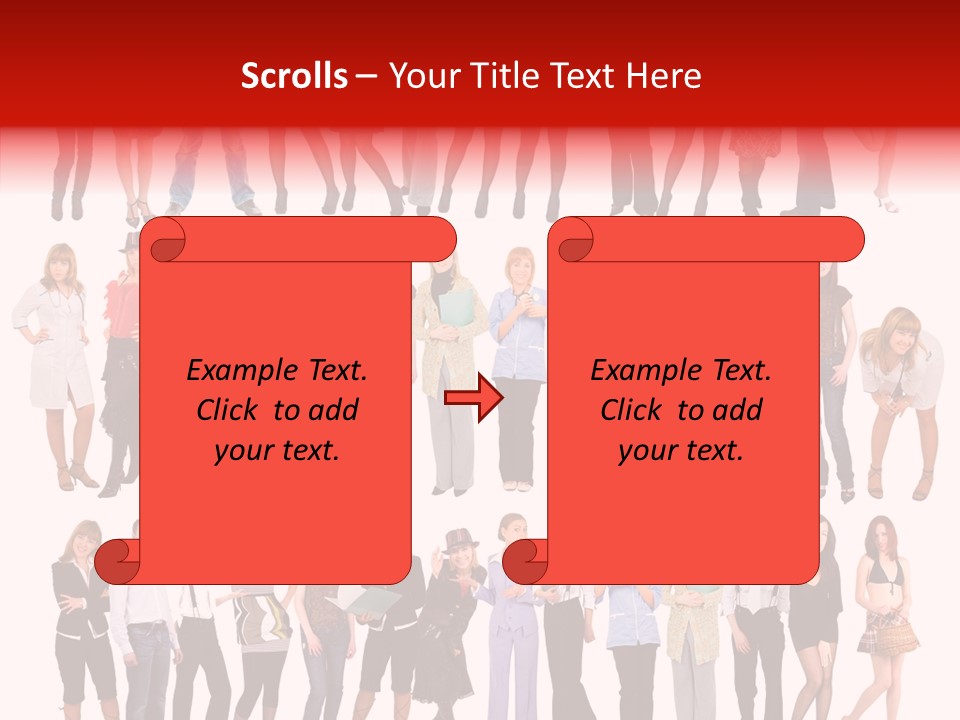 Scrolls – Your Title Text Here

Example Text. Click to add your text.

Example Text. Click to add your text.